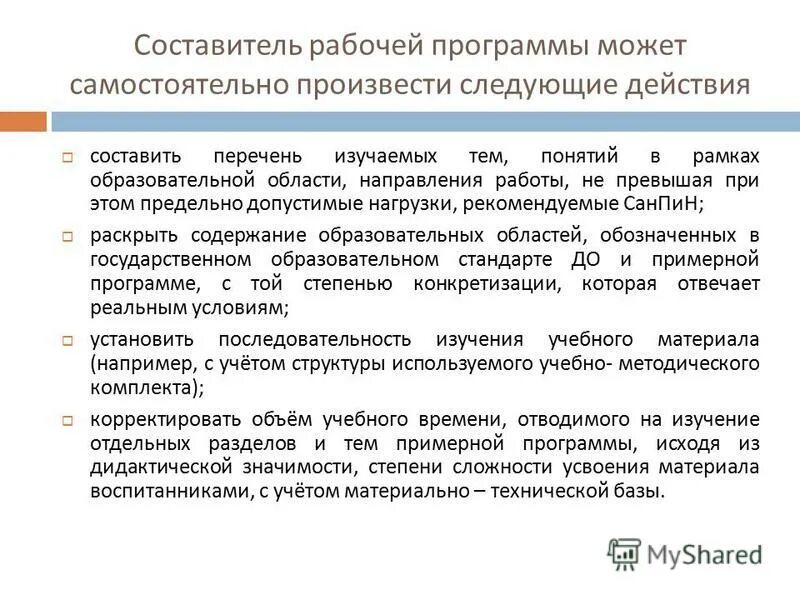 Составитель рабочей программы может самостоятельно произвести следующие действия

□ составить перечень изучаемых тем, понятий в рамках образовательной области, направления работы, не превышая при этом предельно допустимые нагрузки, рекомендуемые СанПиН;

□ раскрыть содержание образовательных областей, обозначенных в государственном образовательном стандарте ДО и примерной программе, с той степенью конкретизации, которая отвечает реальным условиям;

□ установить последовательность изучения учебного материала (например, с учётом структуры используемого учебно- методического комплекта);

□ корректировать объём учебного времени, отводимого на изучение отдельных разделов и тем примерной программы, исходя из дидактической значимости, степени сложности усвоения материала воспитанниками, с учётом материально – технической базы.

MyShared